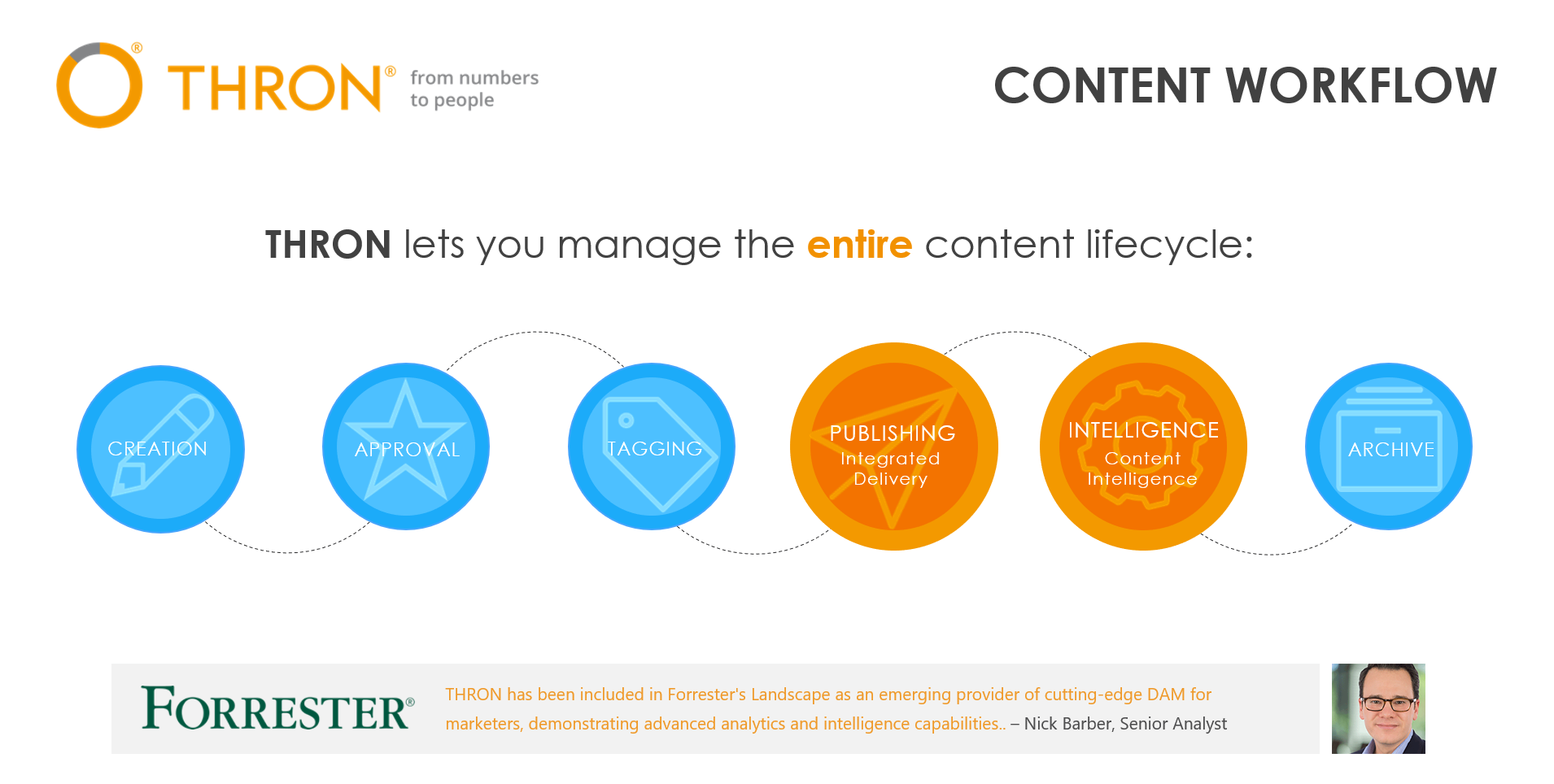 THRON® from numbers to people

CONTENT WORKFLOW

THRON lets you manage the entire content lifecycle:

CREATION

APPROVAL

TAGGING

PUBLISHING
Integrated Delivery

INTELLIGENCE
Content Intelligence

ARCHIVE

FORRESTER®

THRON has been included in Forrester's Landscape as an emerging provider of cutting-edge DAM for marketers, demonstrating advanced analytics and intelligence capabilities.. – Nick Barber, Senior Analyst